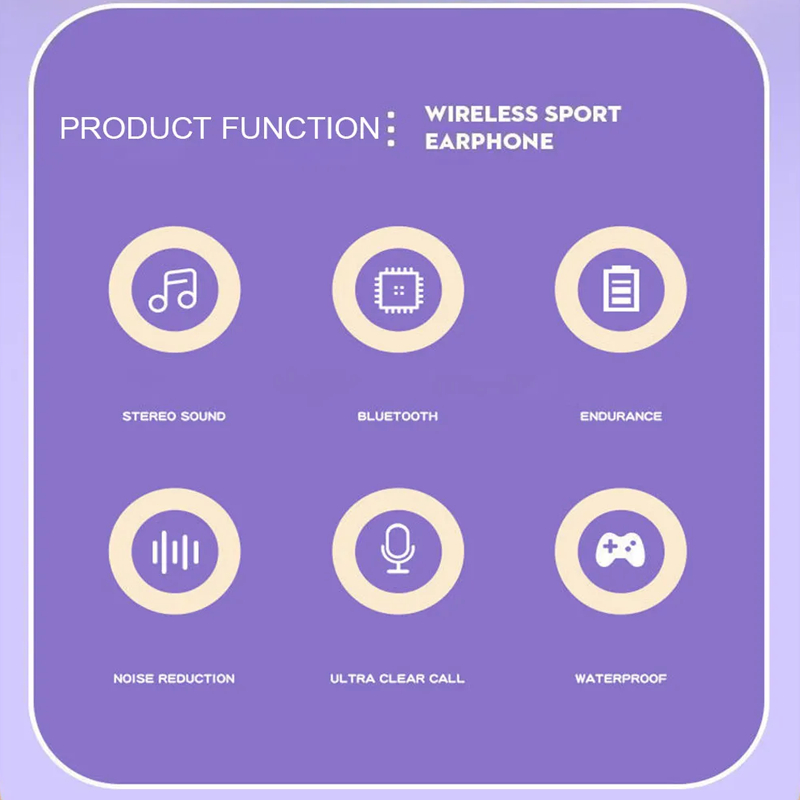 PRODUCT FUNCTION: WIRELESS SPORT EARPHONE

STEREO SOUND

BLUETOOTH

ENDURANCE

NOISE REDUCTION

ULTRA CLEAR CALL

WATERPROOF